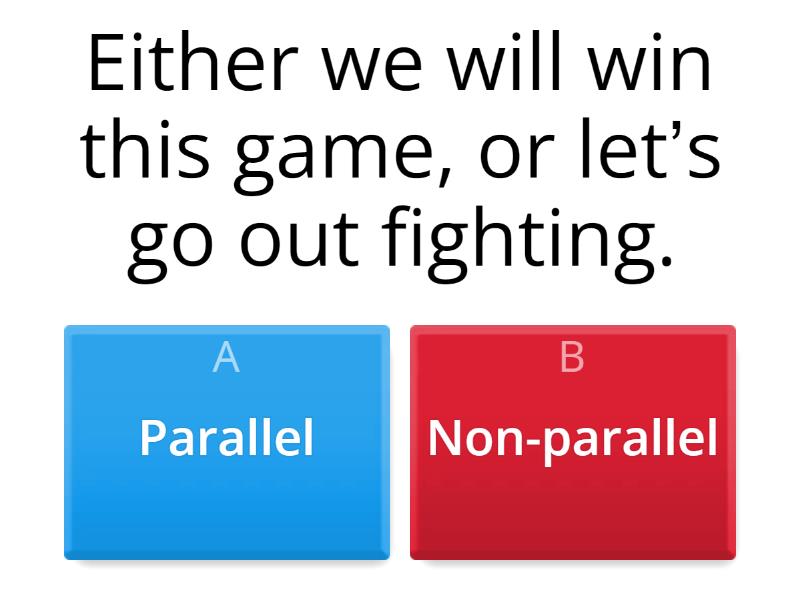 Either we will win this game, or let’s go out fighting.

A
Parallel

B
Non-parallel